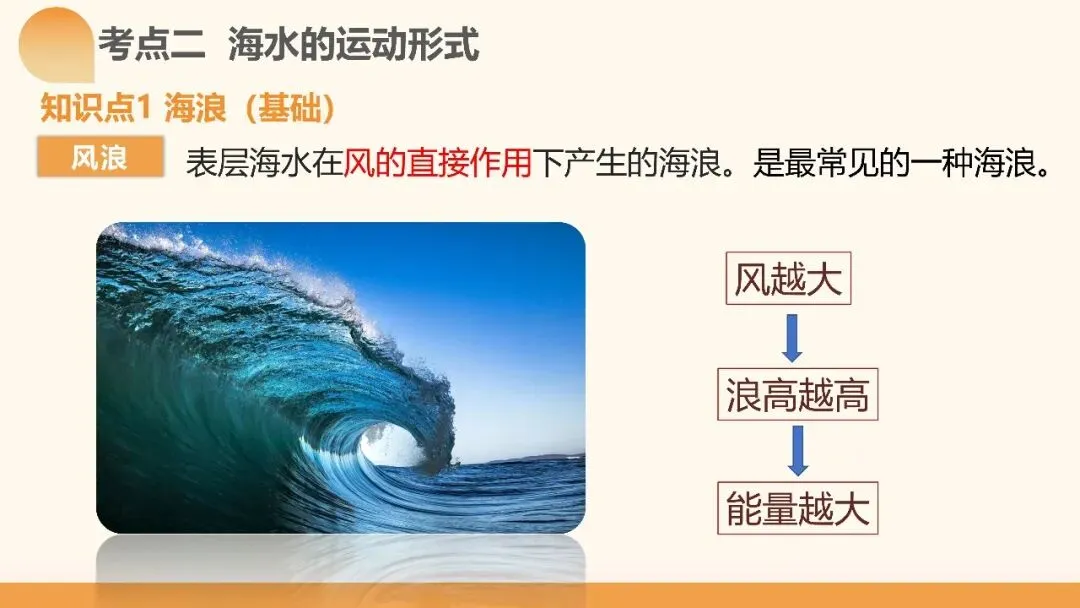 考点二 海水的运动形式

知识点1 海浪（基础）

风浪 表层海水在风的直接作用下产生的海浪。是最常见的一种海浪。

风越大

浪高越高

能量越大